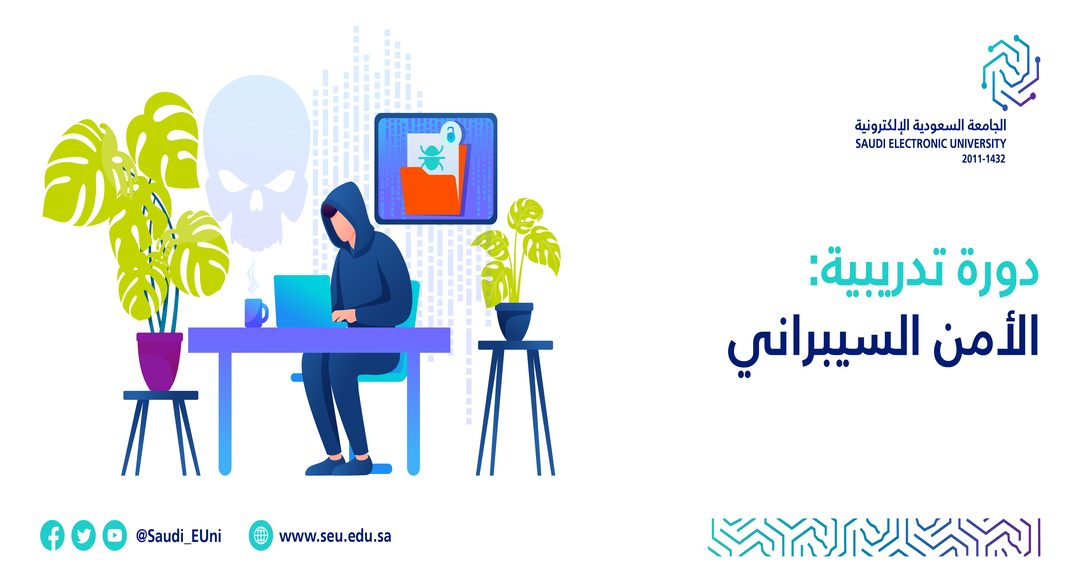 الجامعة السعودية الإلكترونية
SAUDI ELECTRONIC UNIVERSITY
2011-1432

دورة تدريبية:
الأمن السيبراني

@Saudi_EUni
www.seu.edu.sa